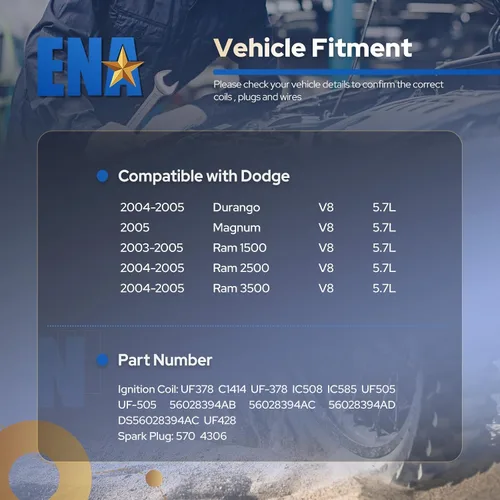 ENA

Vehicle Fitment

Please check your vehicle details to confirm the correct coils , plugs and wires

• Compatible with Dodge

| 2004-2005 | Durango | V8 | 5.7L |
|---|---|---|---|
| 2005 | Magnum | V8 | 5.7L |
| 2003-2005 | Ram 1500 | V8 | 5.7L |
| 2004-2005 | Ram 2500 | V8 | 5.7L |
| 2004-2005 | Ram 3500 | V8 | 5.7L |

• Part Number

Ignition Coil: UF378 C1414 UF-378 IC508 IC585 UF505 UF-505 56028394AB 56028394AC 56028394AD DS56028394AC UF428
Spark Plug: 570 4306